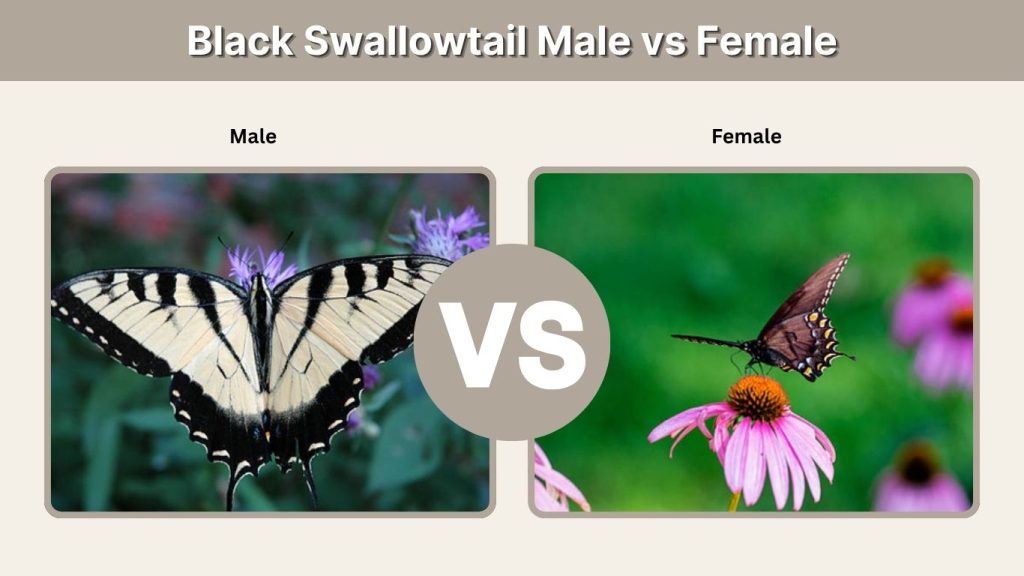 Black Swallowtail Male vs Female

Male

Female

VS